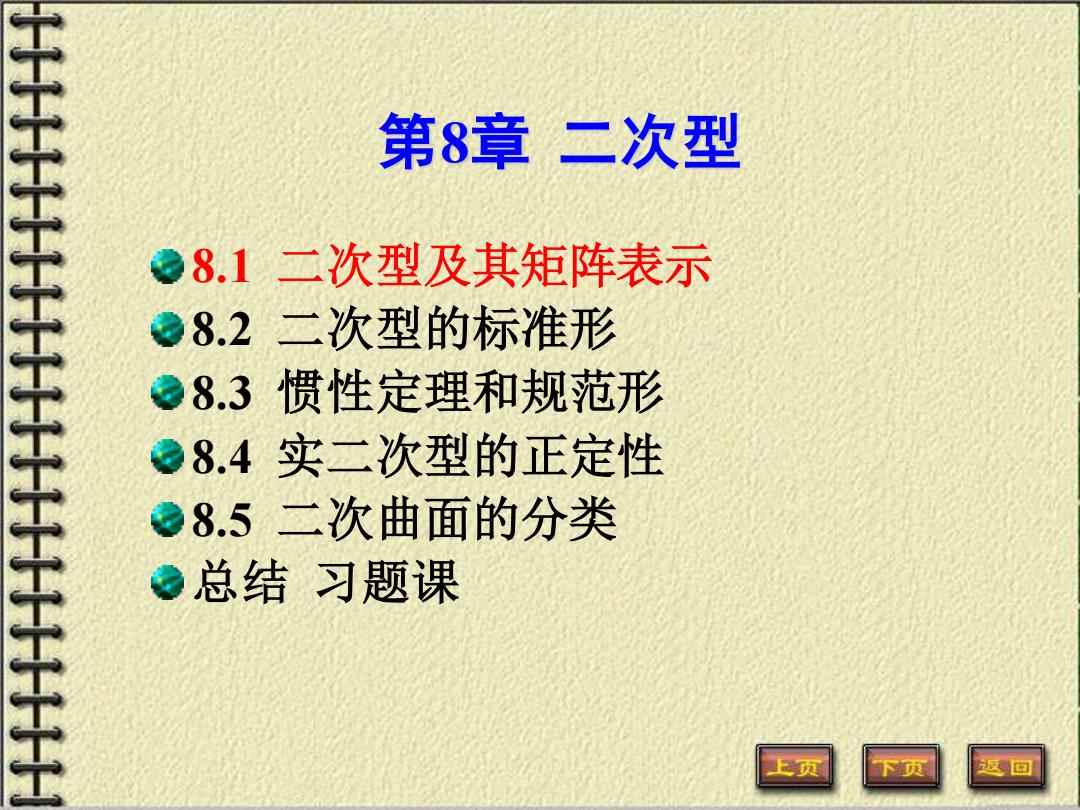 第8章 二次型

8.1 二次型及其矩阵表示
8.2 二次型的标准形
8.3 惯性定理和规范形
8.4 实二次型的正定性
8.5 二次曲面的分类
总结 习题课

上页 下页 返回